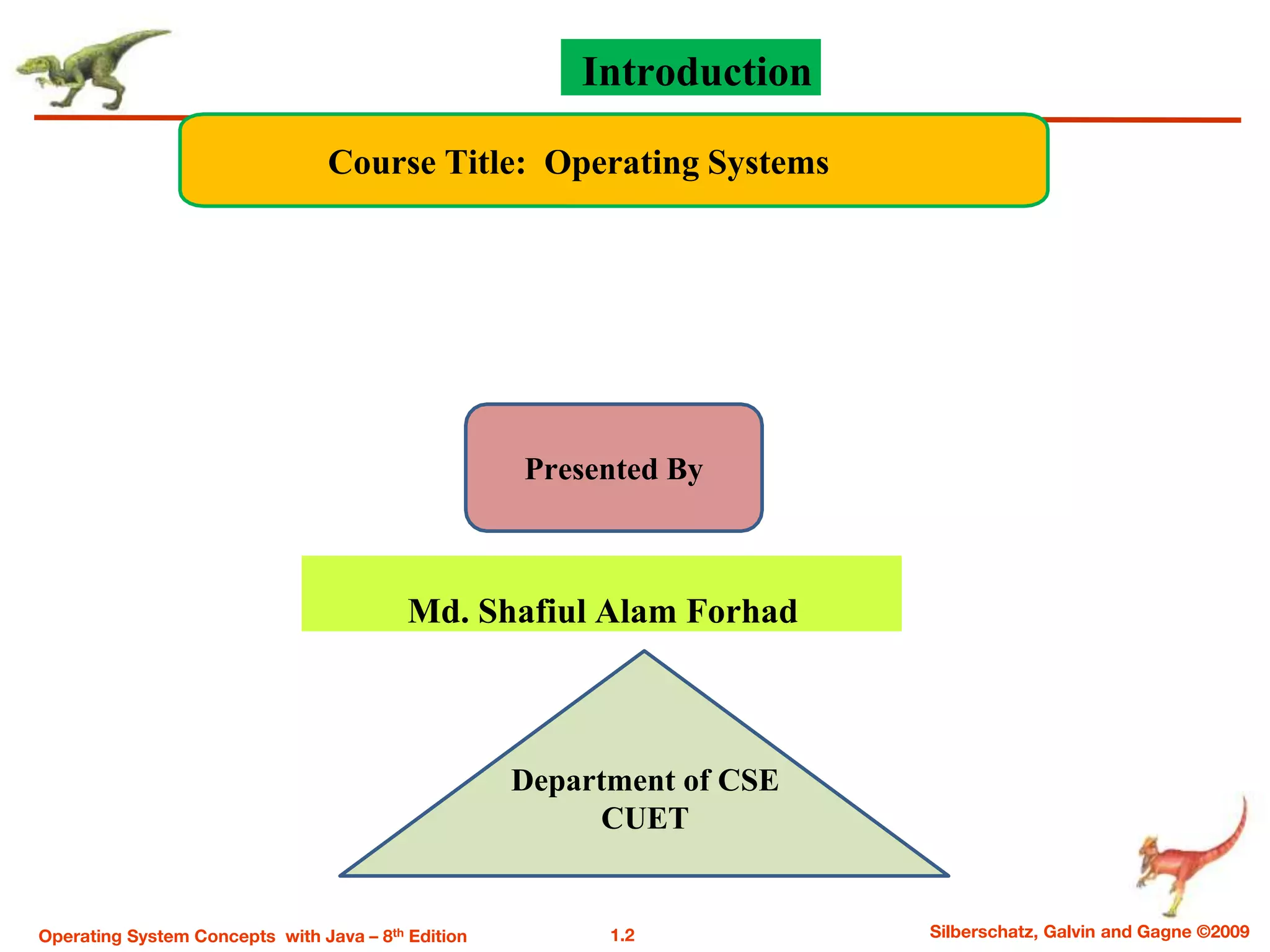 Introduction

Course Title: Operating Systems

Presented By

Md. Shafiul Alam Forhad

Department of CSE
CUET

Operating System Concepts with Java – 8$^{th}$ Edition

1.2

Silberschatz, Galvin and Gagne ©2009